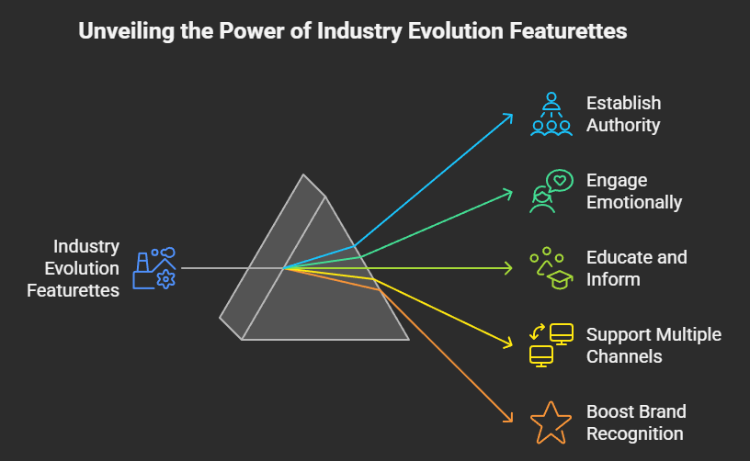 Unveiling the Power of Industry Evolution Featurettes

Industry Evolution Featurettes

Establish Authority

Engage Emotionally

Educate and Inform

Support Multiple Channels

Boost Brand Recognition